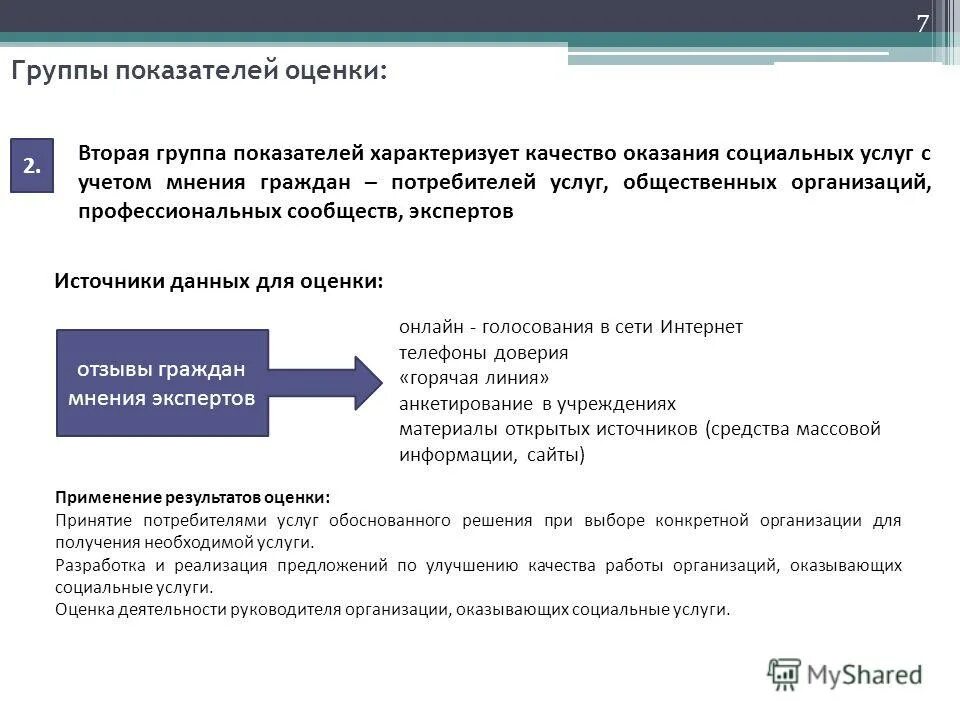 7

Группы показателей оценки:

2.

Вторая группа показателей характеризует качество оказания социальных услуг с учетом мнения граждан – потребителей услуг, общественных организаций, профессиональных сообществ, экспертов

Источники данных для оценки:

отзывы граждан мнения экспертов

онлайн - голосования в сети Интернет
телефоны доверия
«горячая линия»
анкетирование в учреждениях
материалы открытых источников (средства массовой информации, сайты)

Применение результатов оценки:
Принятие потребителями услуг обоснованного решения при выборе конкретной организации для получения необходимой услуги.
Разработка и реализация предложений по улучшению качества работы организаций, оказывающих социальные услуги.
Оценка деятельности руководителя организации, оказывающих социальные услуги.

MyShared